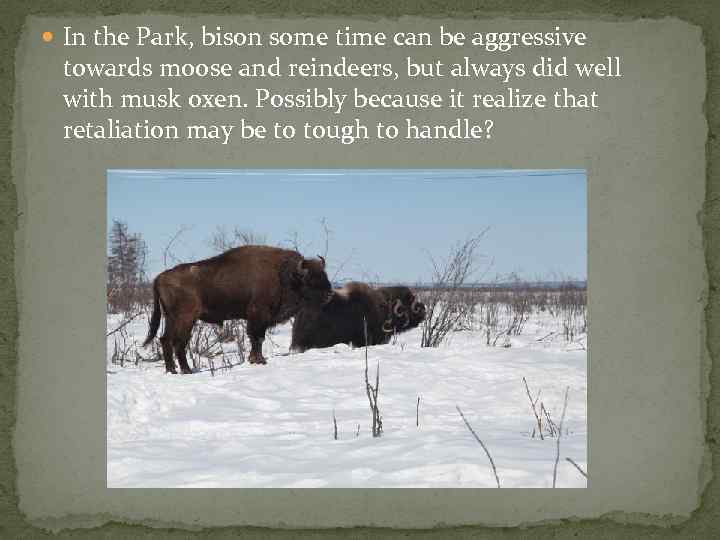 In the Park, bison some time can be aggressive towards moose and reindeers, but always did well with musk oxen. Possibly because it realize that retaliation may be to tough to handle?